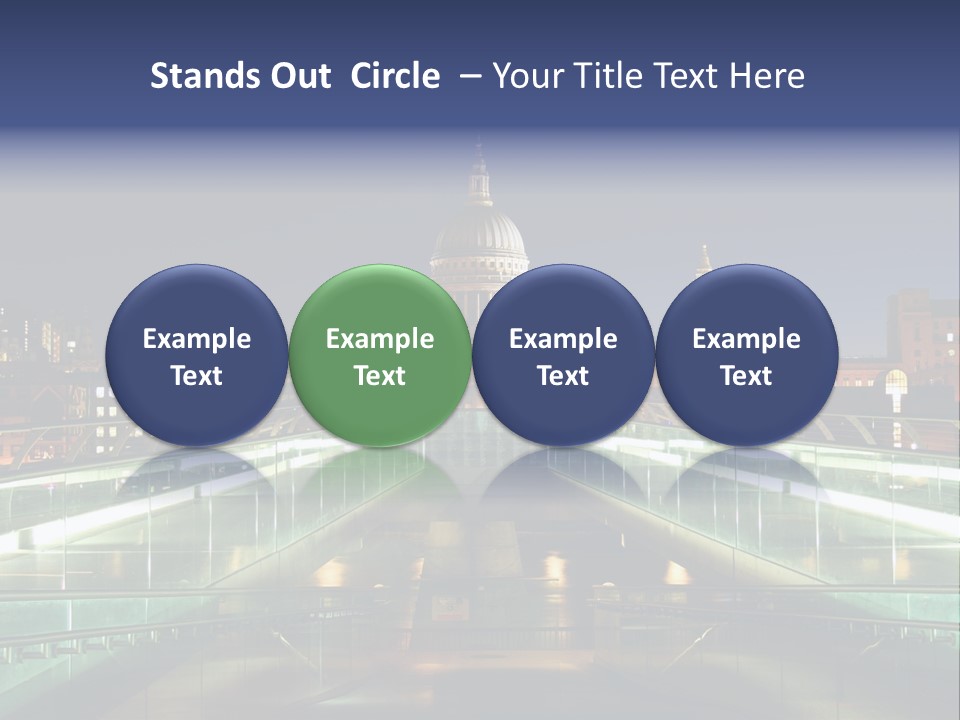 Stands Out Circle – Your Title Text Here

Example Text

Example Text

Example Text

Example Text